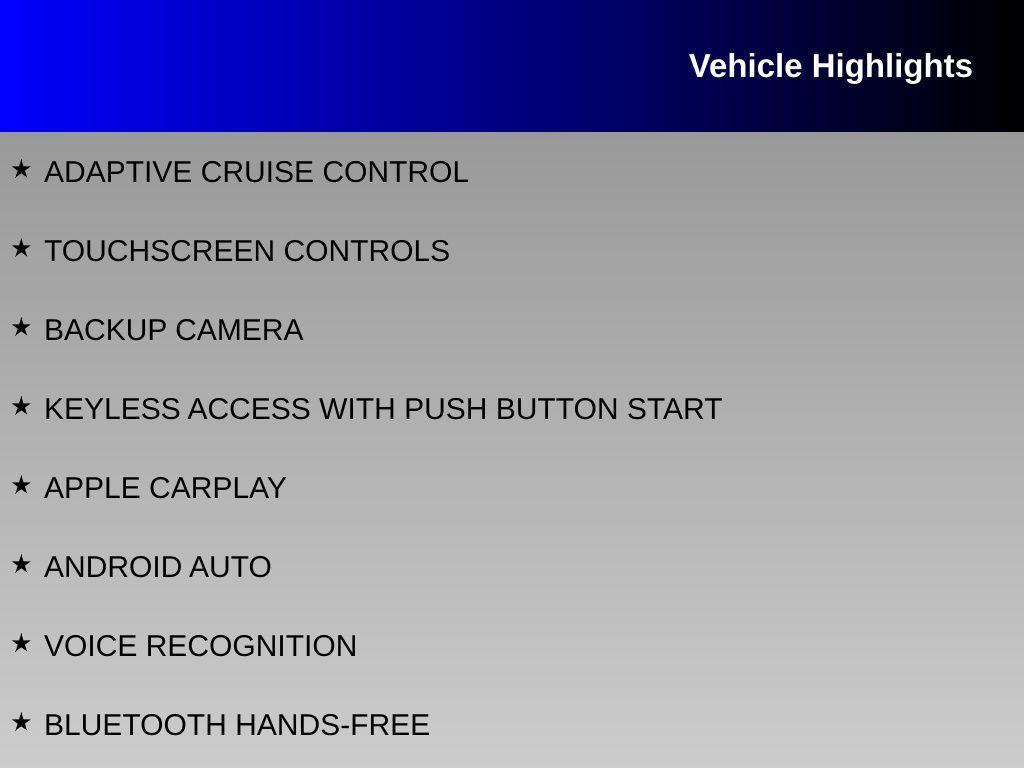 Vehicle Highlights

★ ADAPTIVE CRUISE CONTROL

★ TOUCHSCREEN CONTROLS

★ BACKUP CAMERA

★ KEYLESS ACCESS WITH PUSH BUTTON START

★ APPLE CARPLAY

★ ANDROID AUTO

★ VOICE RECOGNITION

★ BLUETOOTH HANDS-FREE